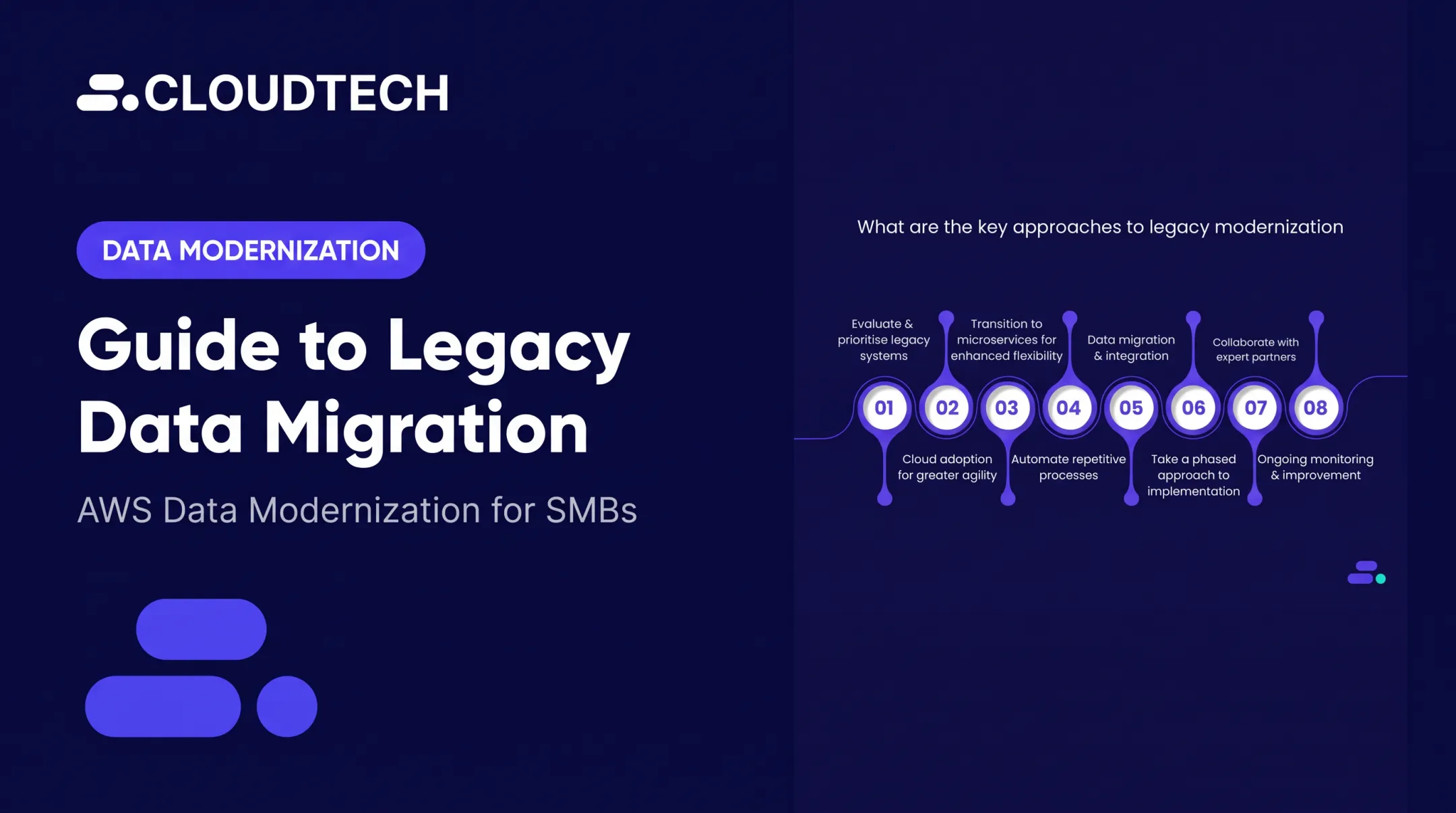 CLOUDTECH

DATA MODERNIZATION

Guide to Legacy Data Migration

AWS Data Modernization for SMBs

What are the key approaches to legacy modernization

Evaluate & prioritise legacy systems

Transition to microservices for enhanced flexibility

Data migration & integration

Collaborate with expert partners

01

02

03

04

05

06

07

08

Cloud adoption for greater agility

Automate repetitive processes

Take a phased approach to implementation

Ongoing monitoring & improvement